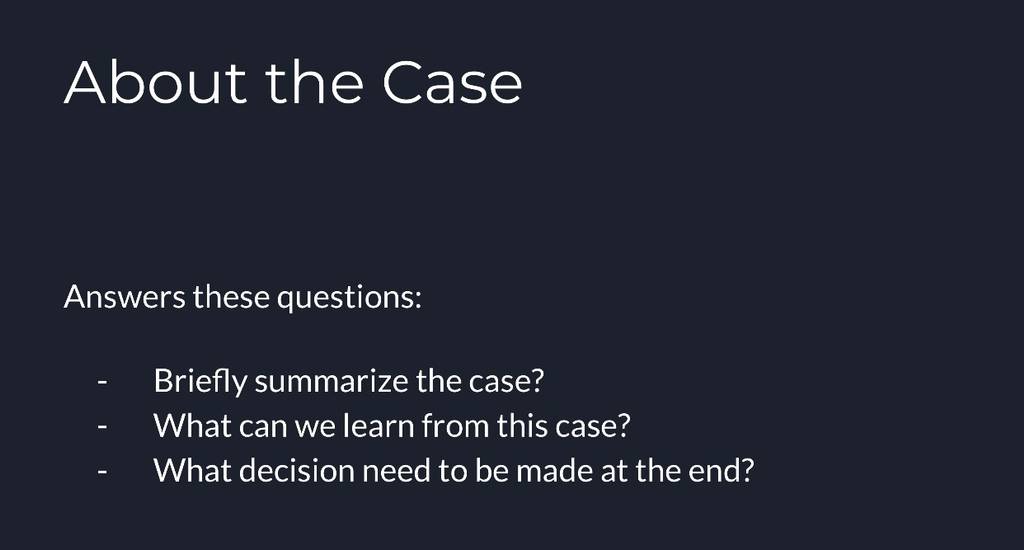 About the Case

Answers these questions:

- Briefly summarize the case?
- What can we learn from this case?
- What decision need to be made at the end?